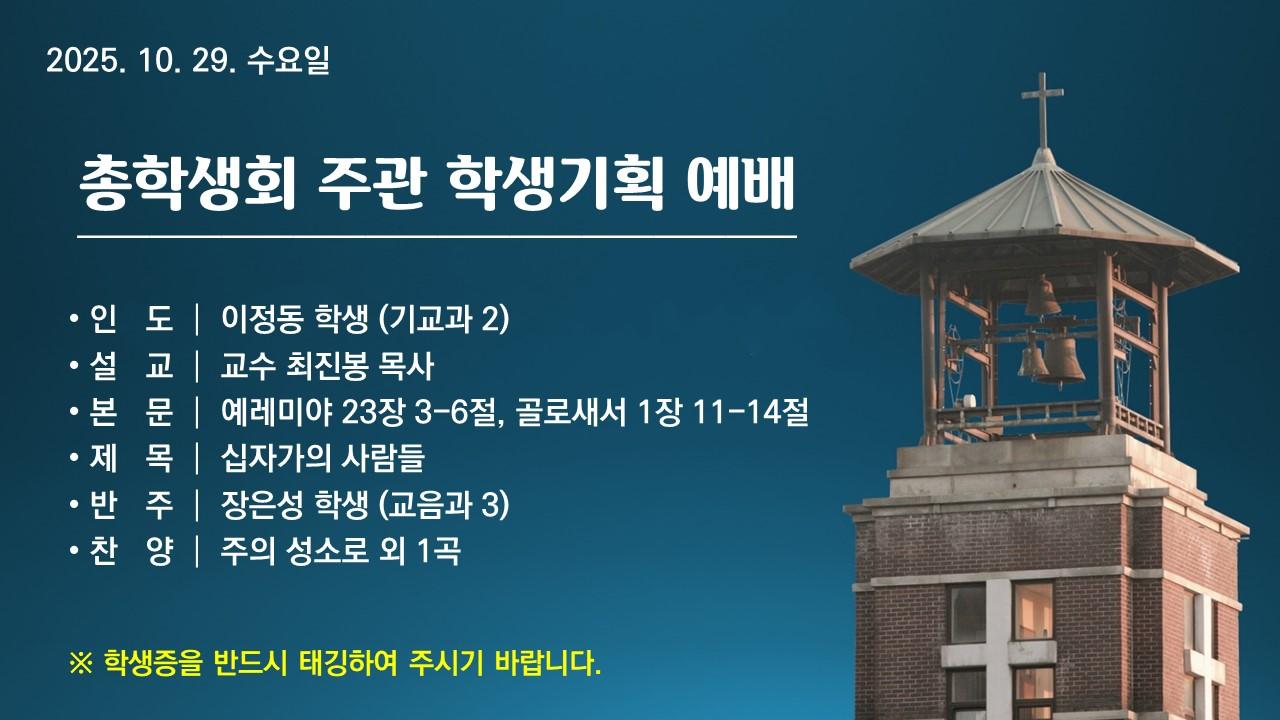 2025. 10. 29. 수요일

총학생회 주관 학생기획 예배

• 인 도 | 이정동 학생 (기교과 2)
• 설 교 | 교수 최진봉 목사
• 본 문 | 예레미야 23장 3-6절, 골로새서 1장 11-14절
• 제 목 | 십자가의 사람들
• 반 주 | 장은성 학생 (교음과 3)
• 찬 양 | 주의 성소로 외 1곡

※ 학생증을 반드시 태깅하여 주시기 바랍니다.